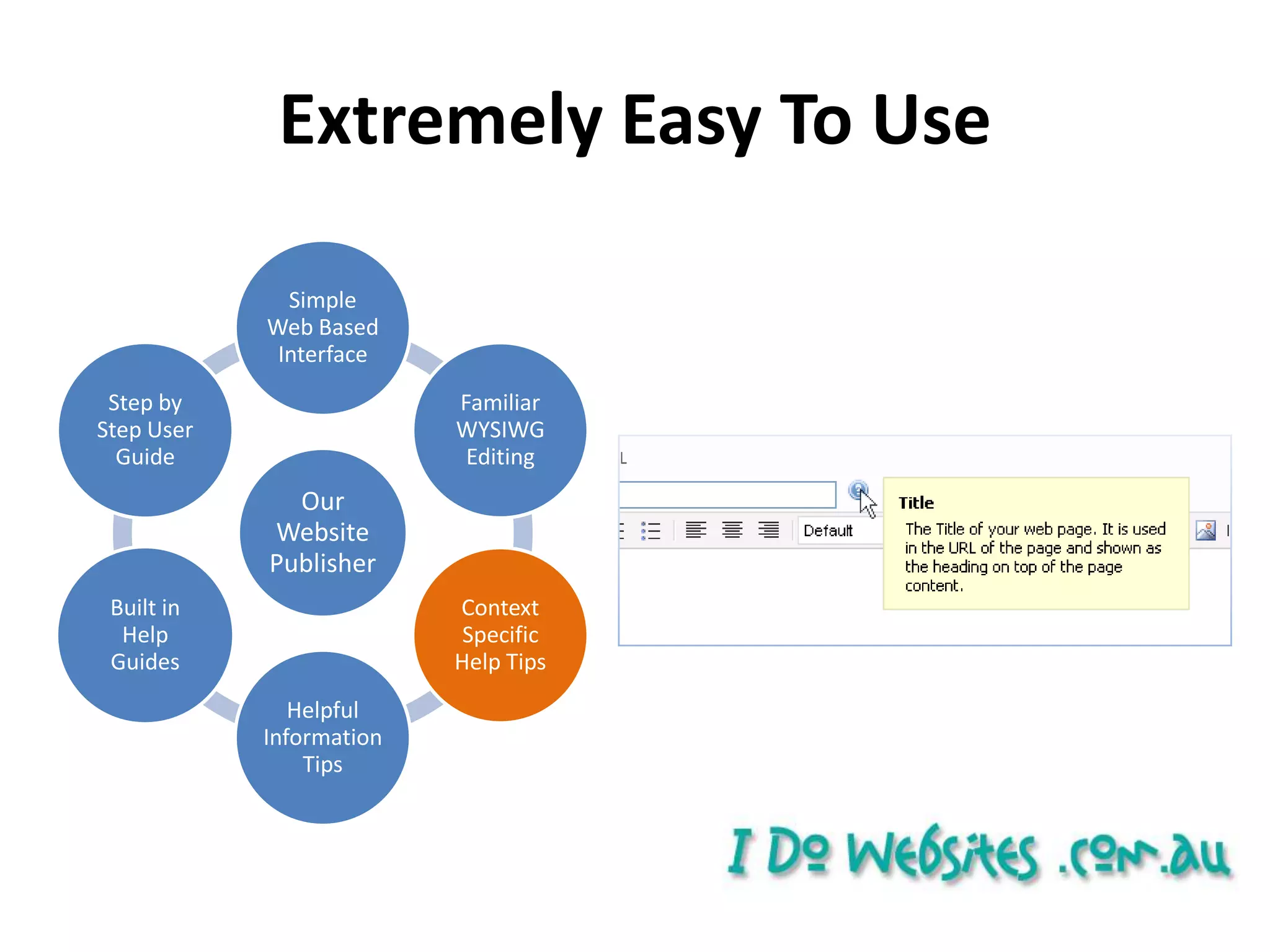 Extremely Easy To Use

Simple Web Based Interface

Familiar WYSIWG Editing

Context Specific Help Tips

Helpful Information Tips

Built in Help Guides

Step by Step User Guide

Our Website Publisher

L

Default

Title
The Title of your web page. It is used in the URL of the page and shown as the heading on top of the page content.

I Do Websites .com.au